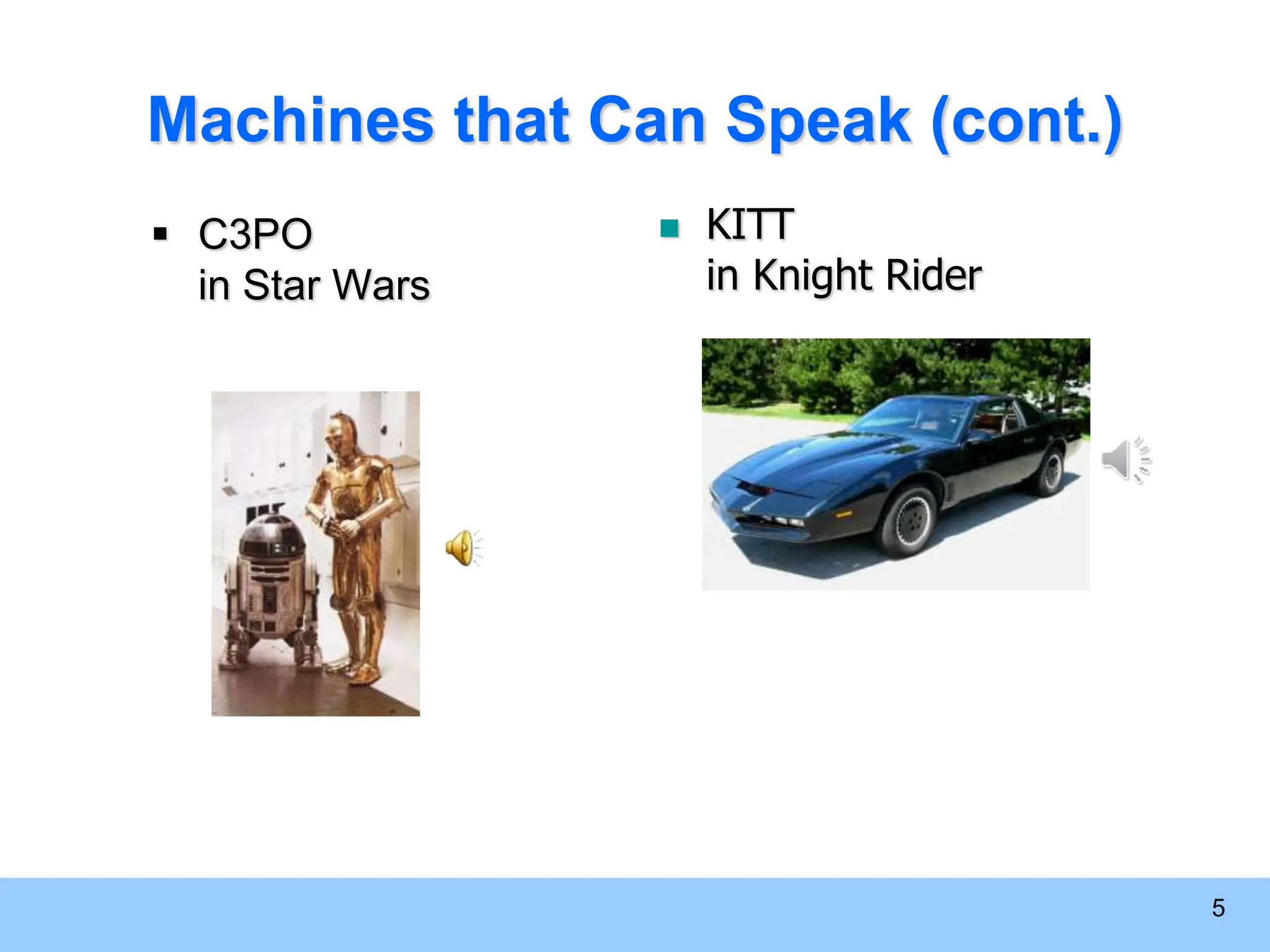 Machines that Can Speak (cont.)

▪ C3PO
in Star Wars

▪ KITT
in Knight Rider

5